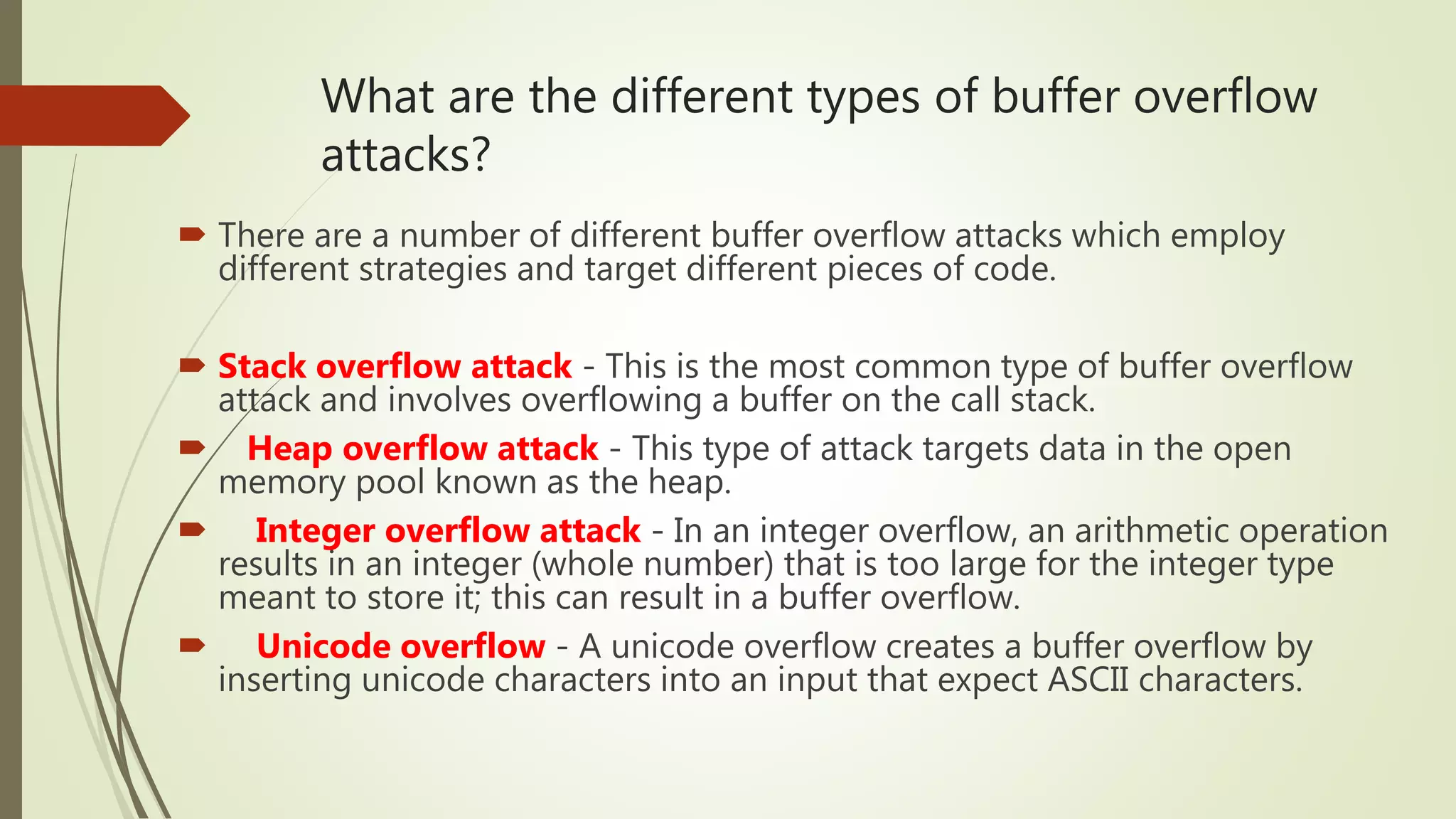 What are the different types of buffer overflow attacks?

There are a number of different buffer overflow attacks which employ different strategies and target different pieces of code.

Stack overflow attack - This is the most common type of buffer overflow attack and involves overflowing a buffer on the call stack.

Heap overflow attack - This type of attack targets data in the open memory pool known as the heap.

Integer overflow attack - In an integer overflow, an arithmetic operation results in an integer (whole number) that is too large for the integer type meant to store it; this can result in a buffer overflow.

Unicode overflow - A unicode overflow creates a buffer overflow by inserting unicode characters into an input that expect ASCII characters.